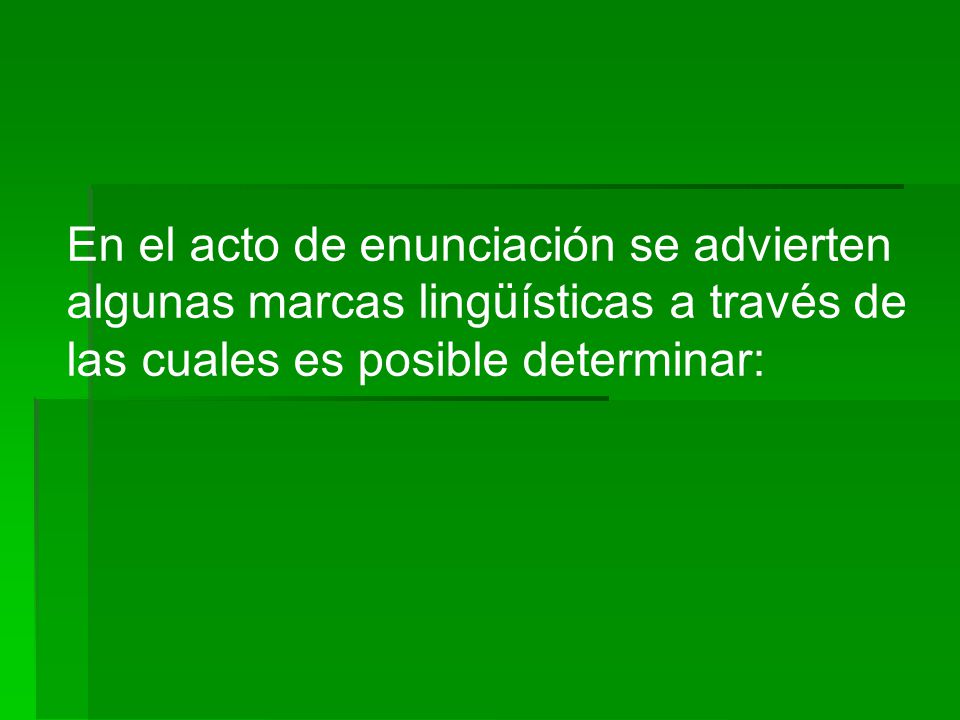 En el acto de enunciación se advierten algunas marcas lingüísticas a través de las cuales es posible determinar: